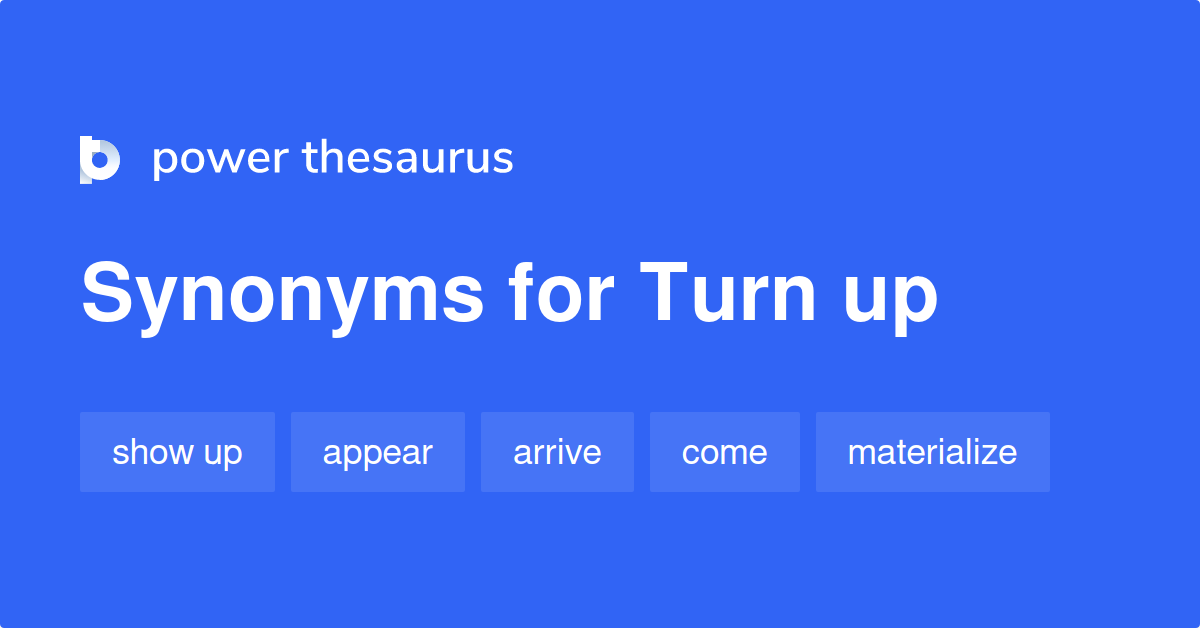 power thesaurus

Synonyms for Turn up

show up
appear
arrive
come
materialize